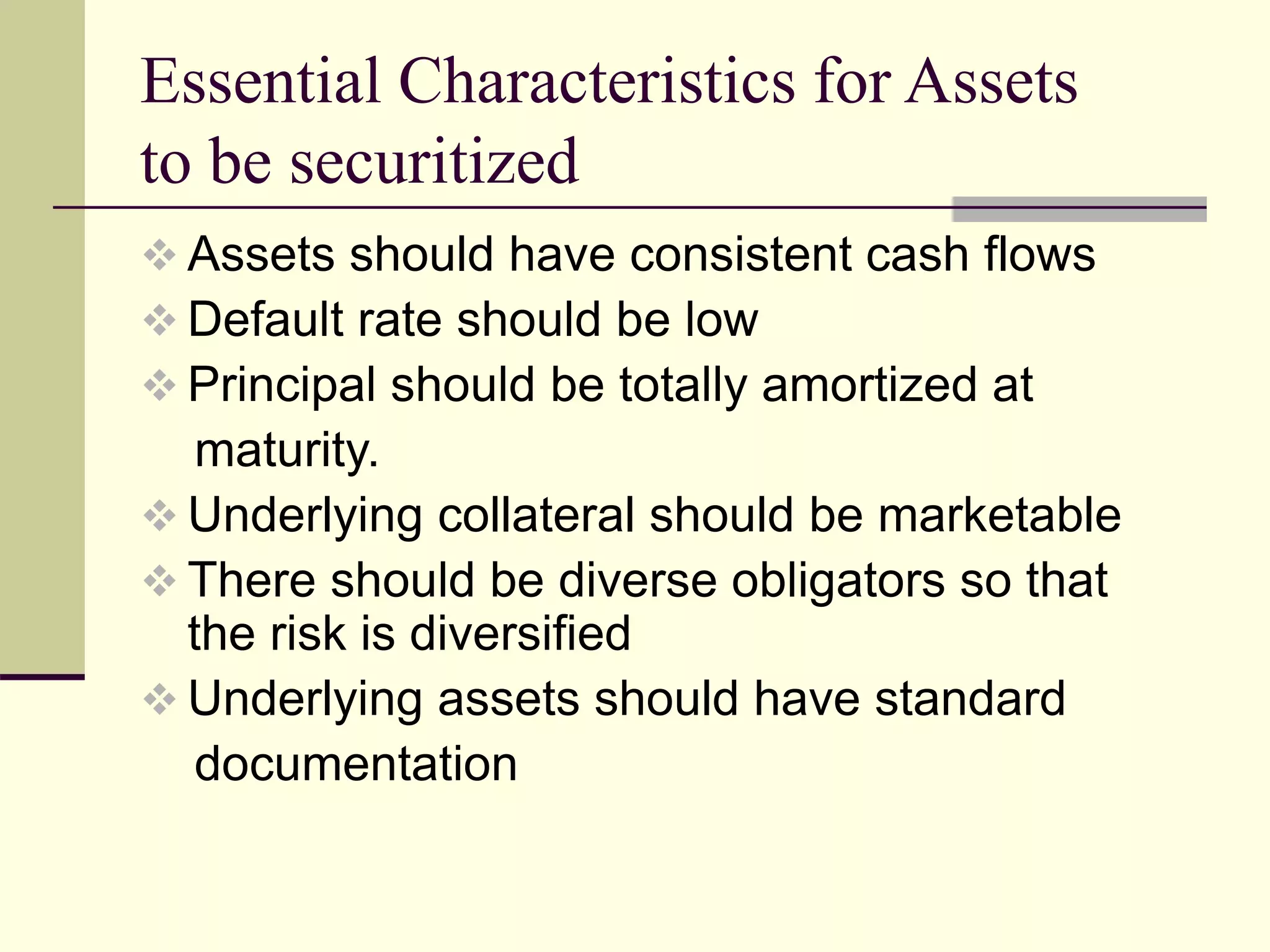 Essential Characteristics for Assets to be securitized

❖ Assets should have consistent cash flows
❖ Default rate should be low
❖ Principal should be totally amortized at maturity.
❖ Underlying collateral should be marketable
❖ There should be diverse obligators so that the risk is diversified
❖ Underlying assets should have standard documentation